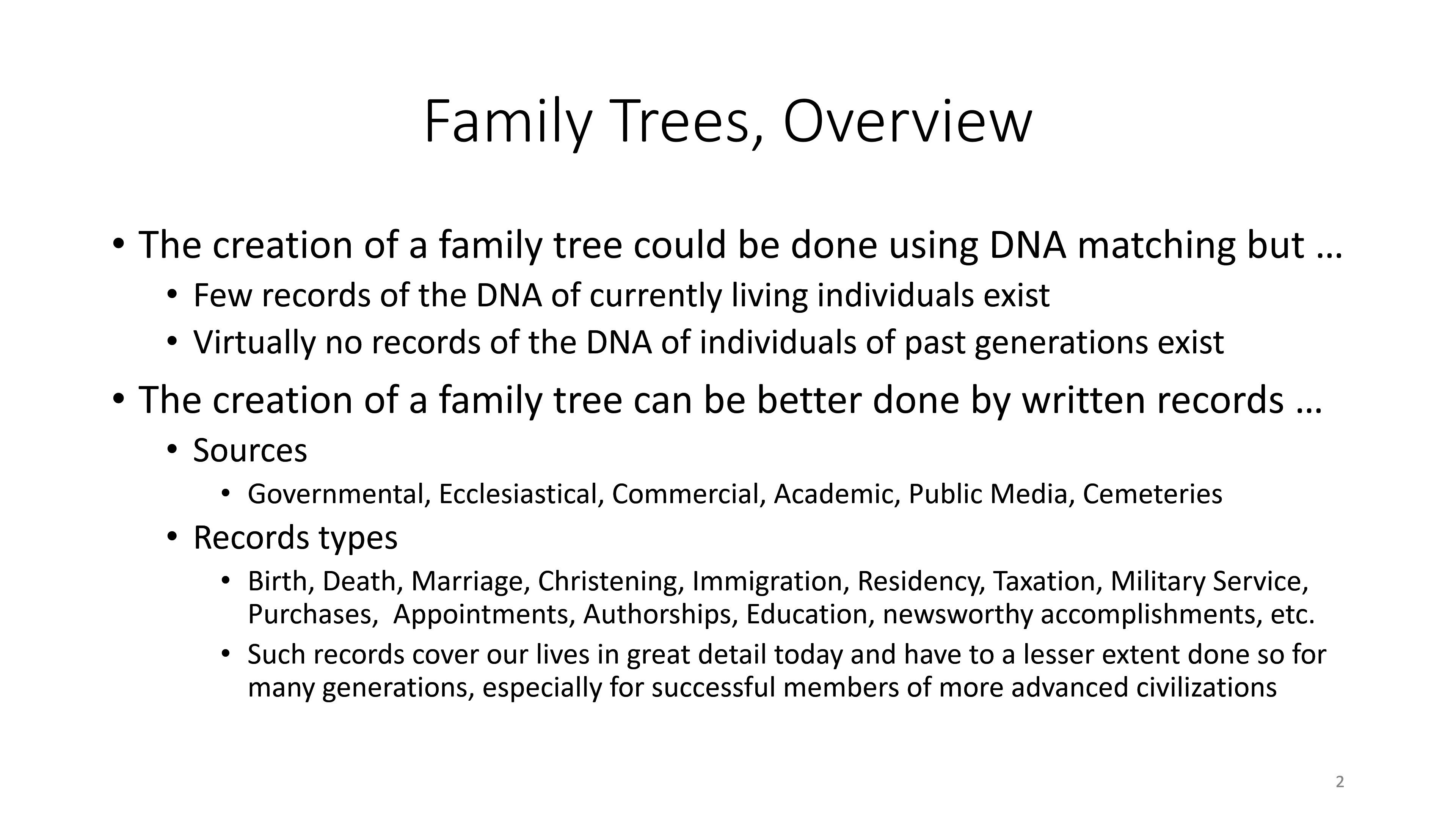 Family Trees, Overview

• The creation of a family tree could be done using DNA matching but …
  • Few records of the DNA of currently living individuals exist
  • Virtually no records of the DNA of individuals of past generations exist
• The creation of a family tree can be better done by written records …
  • Sources
    • Governmental, Ecclesiastical, Commercial, Academic, Public Media, Cemeteries
  • Records types
    • Birth, Death, Marriage, Christening, Immigration, Residency, Taxation, Military Service, Purchases, Appointments, Authorships, Education, newsworthy accomplishments, etc.
    • Such records cover our lives in great detail today and have to a lesser extent done so for many generations, especially for successful members of more advanced civilizations

2